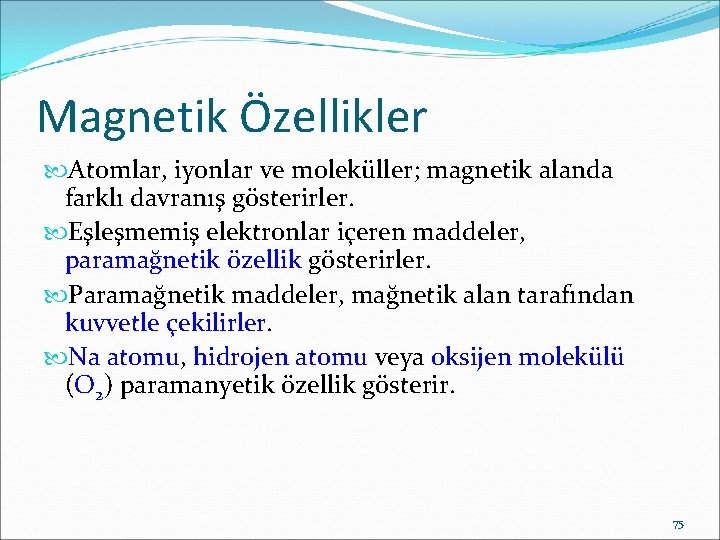 Magnetik Özellikler

Atomlar, iyonlar ve moleküller; magnetik alanda farklı davranış gösterirler.

Eşleşmemiş elektronlar içeren maddeler, paramağnetik özellik gösterirler.

Paramağnetik maddeler, mağnetik alan tarafından kuvvetle çekilirler.

Na atomu, hidrojen atomu veya oksijen molekülü ($O_2$) paramanyetik özellik gösterir.

75